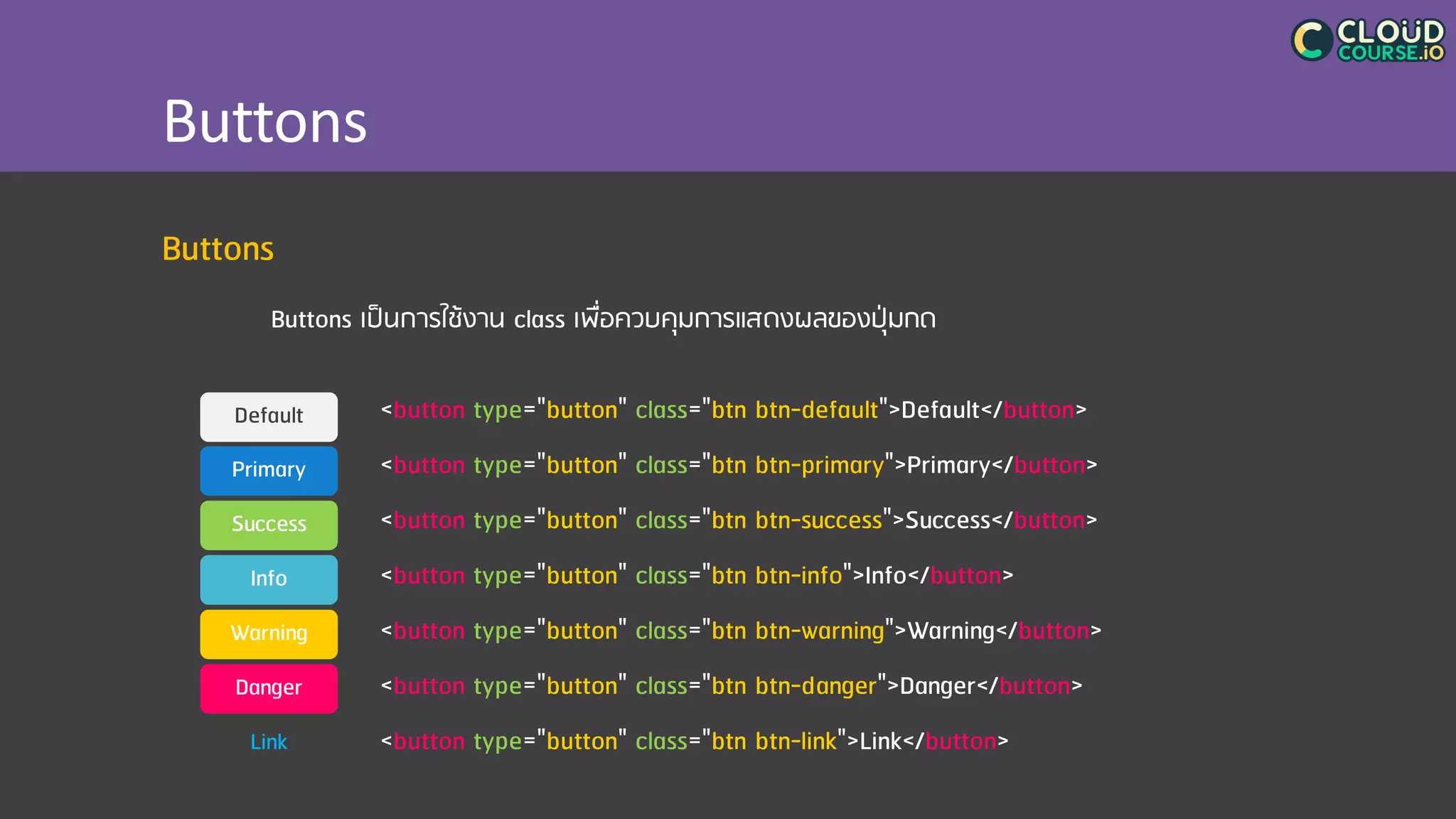 CLOUD COURSE.IO

Buttons

Buttons

Buttons เป็นการใช้งาน class เพื่อควบคุมการแสดงผลของปุ่มกด

Default <button type="button" class="btn btn-default">Default</button>

Primary <button type="button" class="btn btn-primary">Primary</button>

Success <button type="button" class="btn btn-success">Success</button>

Info <button type="button" class="btn btn-info">Info</button>

Warning <button type="button" class="btn btn-warning">Warning</button>

Danger <button type="button" class="btn btn-danger">Danger</button>

Link <button type="button" class="btn btn-link">Link</button>